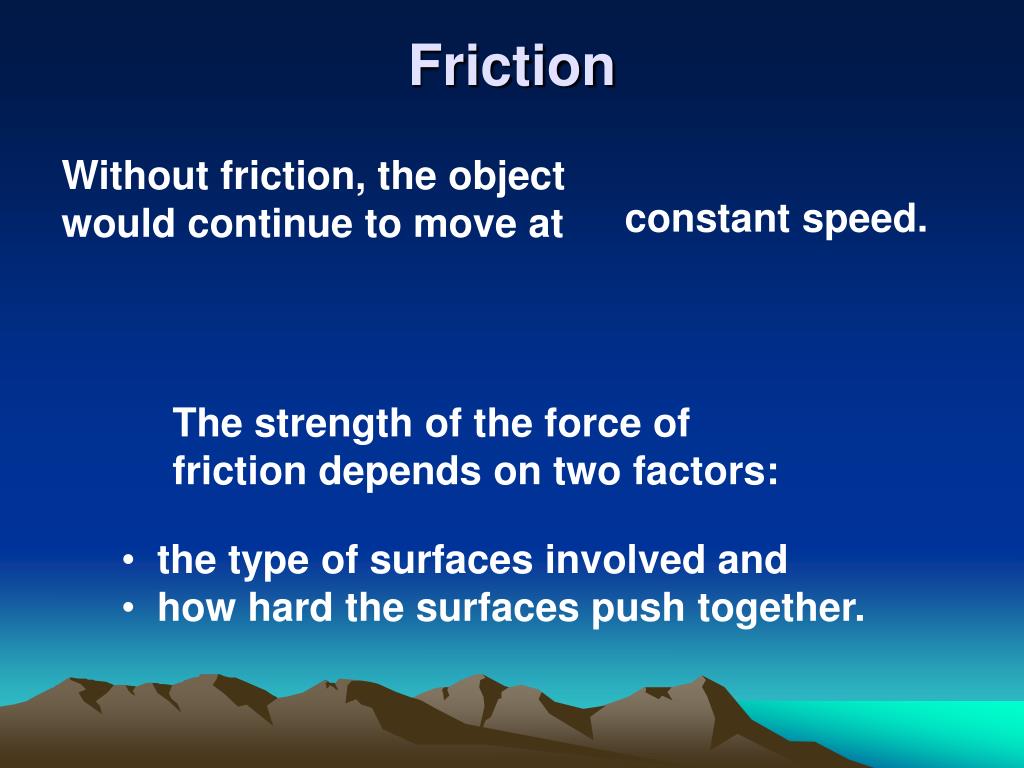 Friction

Without friction, the object would continue to move at

constant speed.

The strength of the force of friction depends on two factors:

• the type of surfaces involved and
• how hard the surfaces push together.